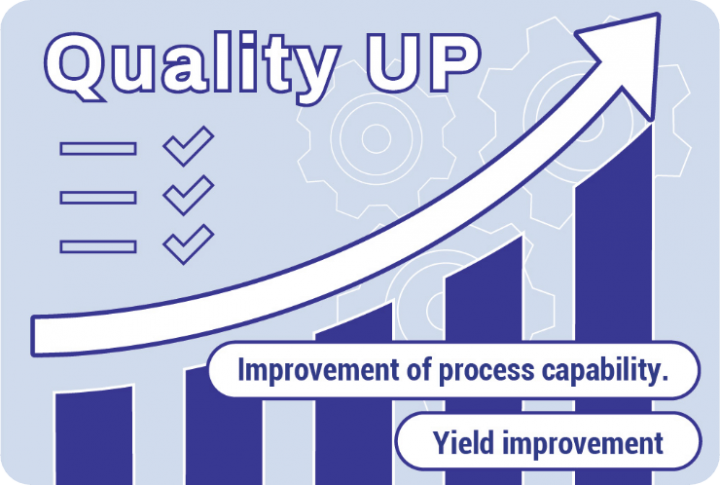 Quality UP

Improvement of process capability.

Yield improvement